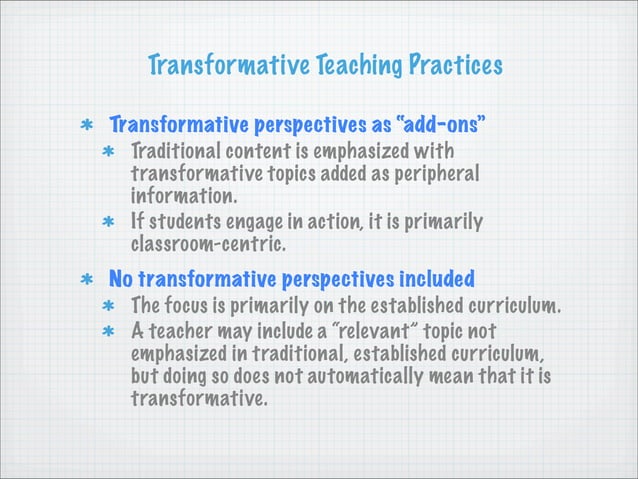 Transformative Teaching Practices

* Transformative perspectives as "add-ons"
  * Traditional content is emphasized with transformative topics added as peripheral information.
  * If students engage in action, it is primarily classroom-centric.

* No transformative perspectives included
  * The focus is primarily on the established curriculum.
  * A teacher may include a "relevant" topic not emphasized in traditional, established curriculum, but doing so does not automatically mean that it is transformative.